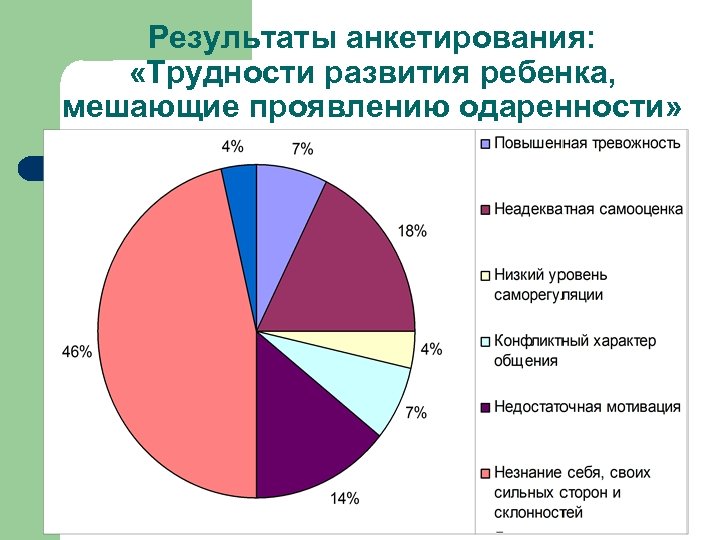 Результаты анкетирования: «Трудности развития ребенка, мешающие проявлению одаренности»

4%
7%
18%
4%
7%
14%
46%

Повышенная тревожность

Неадекватная самооценка

Низкий уровень саморегуляции

Конфликтный характер общения

Недостаточная мотивация

Незнание себя, своих сильных сторон и склонностей